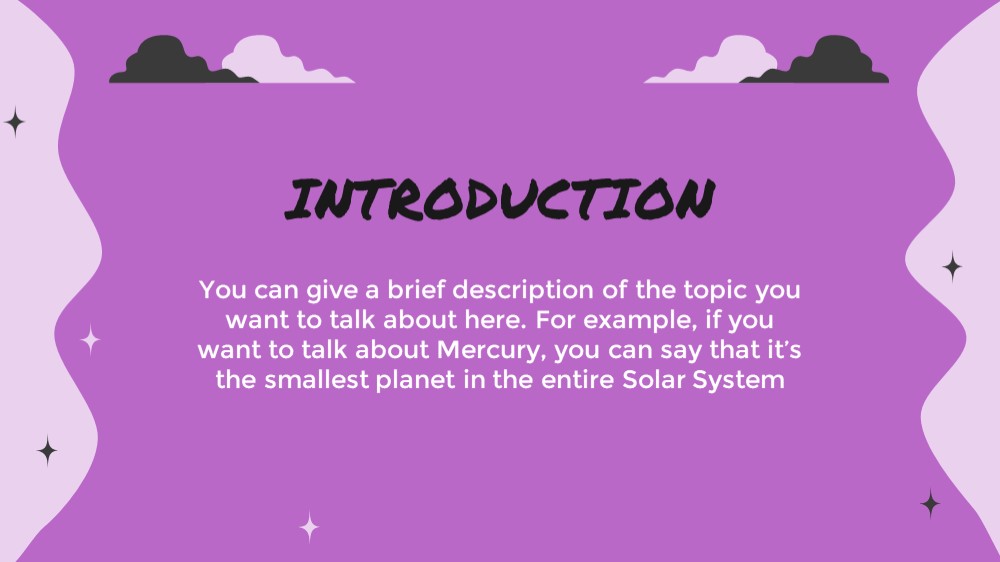 INTRODUCTION

You can give a brief description of the topic you want to talk about here. For example, if you want to talk about Mercury, you can say that it's the smallest planet in the entire Solar System